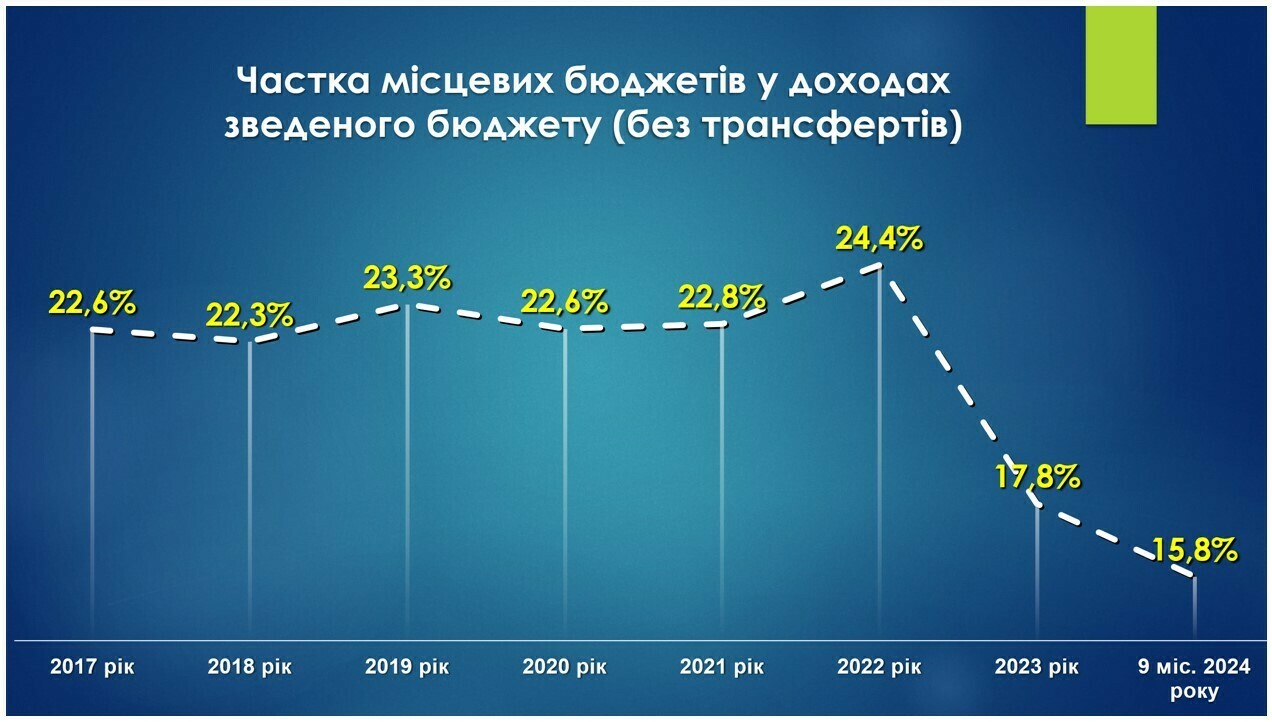 Частка місцевих бюджетів у доходах зведеного бюджету (без трансфертів)

22,6%
22,3%
23,3%
22,6%
22,8%
24,4%
17,8%
15,8%

2017 рік
2018 рік
2019 рік
2020 рік
2021 рік
2022 рік
2023 рік
9 міс. 2024 року